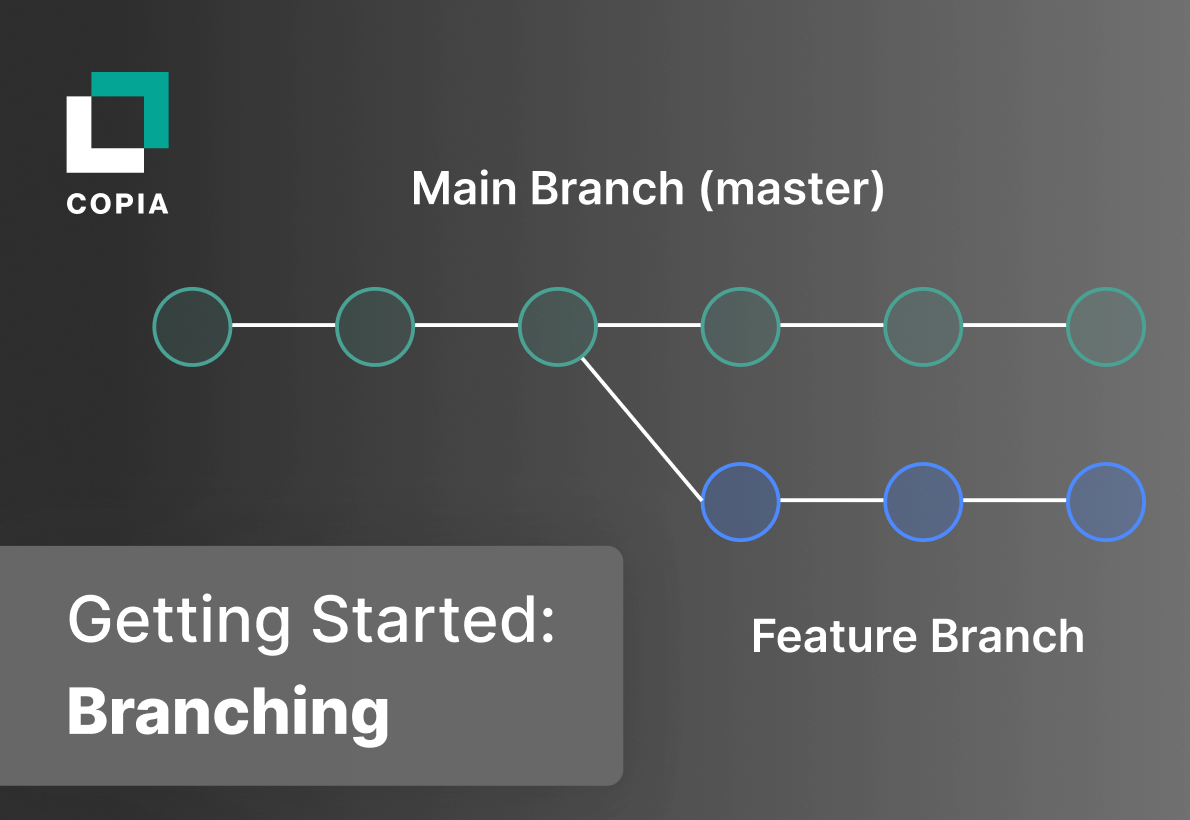 COPIA

Main Branch (master)

Feature Branch

Getting Started:
Branching